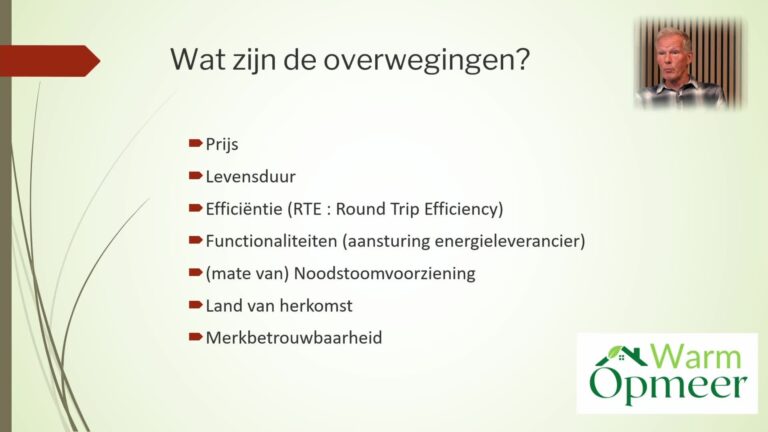 Wat zijn de overwegingen?

Prijs

Levensduur

Efficiëntie (RTE : Round Trip Efficiency)

Functionaliteiten (aansturing energieleverancier)

(mate van) Noodstoomvoorziening

Land van herkomst

Merkbetrouwbaarheid

Warm Opmeer